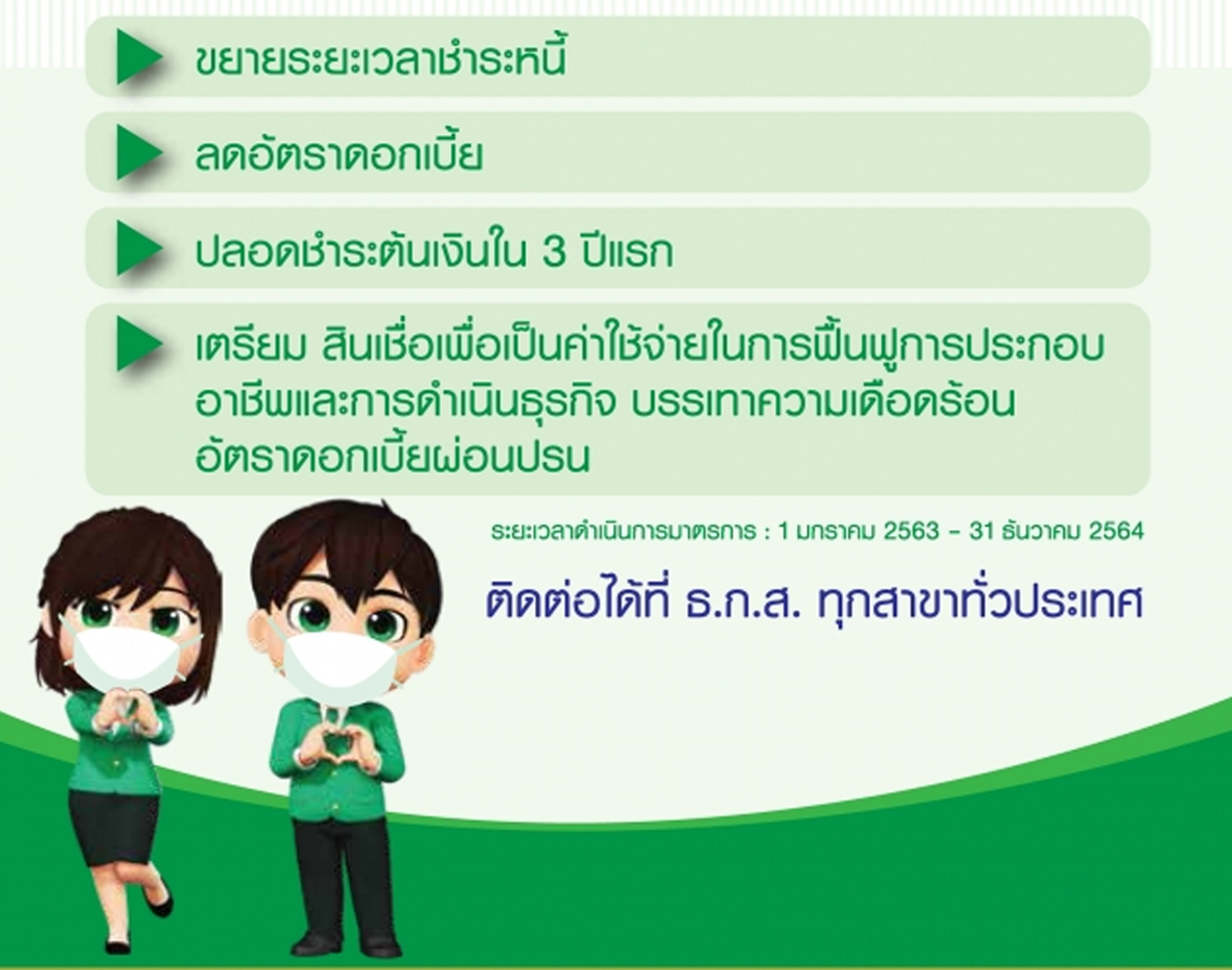 ขยายระยะเวลาชำระหนี้

ลดอัตราดอกเบี้ย

ปลอดชำระต้นเงินใน 3 ปีแรก

เตรียม สินเชื่อเพื่อเป็นค่าใช้จ่ายในการฟื้นฟูการประกอบอาชีพและการดำเนินธุรกิจ บรรเทาความเดือดร้อน อัตราดอกเบี้ยผ่อนปรน

ระยะเวลาดำเนินการมาตรการ : 1 มกราคม 2563 - 31 ธันวาคม 2564

ติดต่อได้ที่ ธ.ก.ส. ทุกสาขาทั่วประเทศ